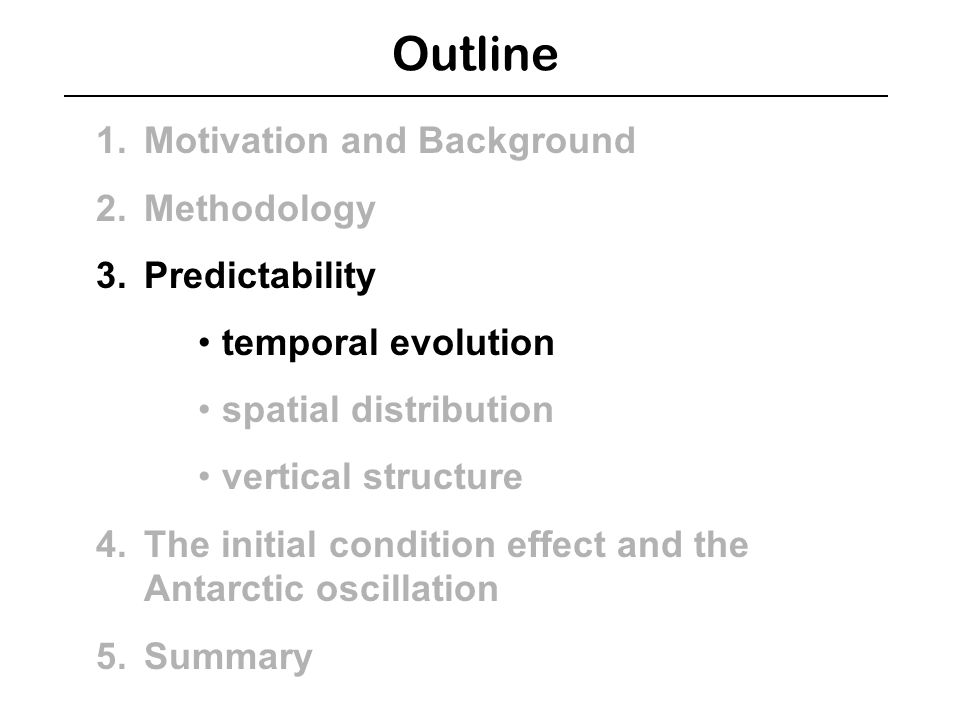 Outline

1. Motivation and Background

2. Methodology

3. Predictability

• temporal evolution

• spatial distribution

• vertical structure

4. The initial condition effect and the Antarctic oscillation

5. Summary